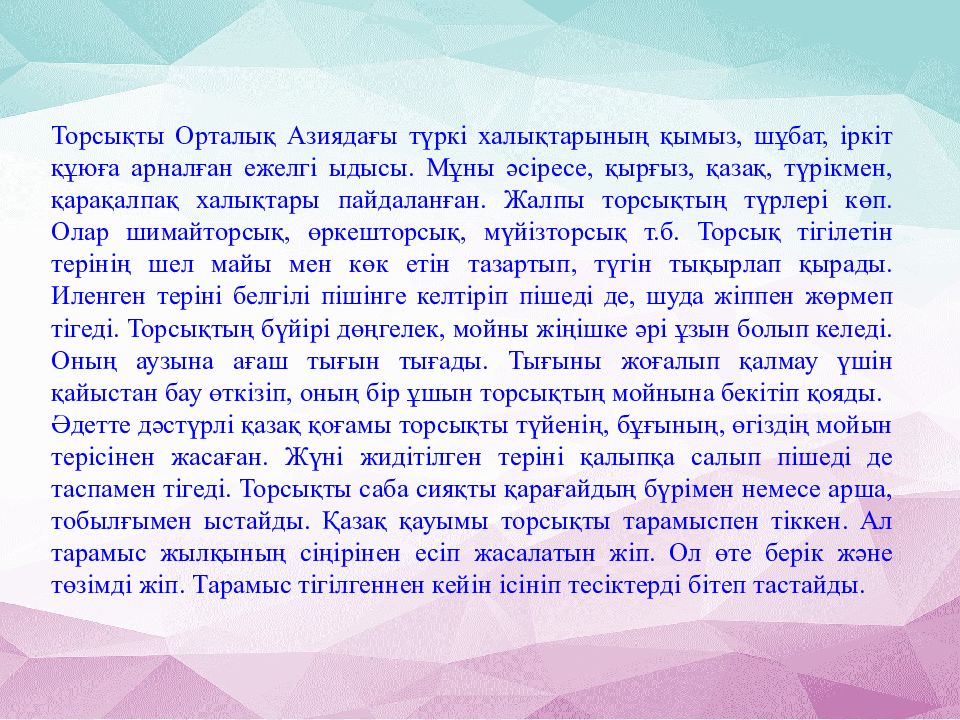 Торсықты Орталық Азиядағы түркі халықтарының қымыз, шұбат, іркіт құюға арналған ежелгі ыдысы. Мұны әсіресе, қырғыз, қазақ, түрікмен, қарақалпақ халықтары пайдаланған. Жалпы торсықтың түрлері көп. Олар шимайторсық, өркешторсық, мүйізторсық т.б. Торсық тігілетін терінің шел майы мен көк етін тазартып, түгін тықырлап қырады. Иленген теріні белгілі пішінге келтіріп пішеді де, шуда жіппен жөрмеп тігеді. Торсықтың бүйірі дөңгелек, мойны жіңішке әрі ұзын болып келеді. Оның аузына ағаш тығын тығады. Тығыны жоғалып қалмау үшін қайыстан бау өткізіп, оның бір ұшын торсықтың мойнына бекітіп қояды.
Әдетте дәстүрлі қазақ қоғамы торсықты түйенің, бұғының, өгіздің мойын терісінен жасаған. Жүні жидітілген теріні қалыпқа салып пішеді де таспамен тігеді. Торсықты саба сияқты қарағайдың бүрімен немесе арша, тобылғымен ыстайды. Қазақ қауымы торсықты тарамыспен тіккен. Ал тарамыс жылқының сіңірінен есіп жасалатын жіп. Ол өте берік және төзімді жіп. Тарамыс тігілгеннен кейін ісініп тесіктерді бітеп тастайды.